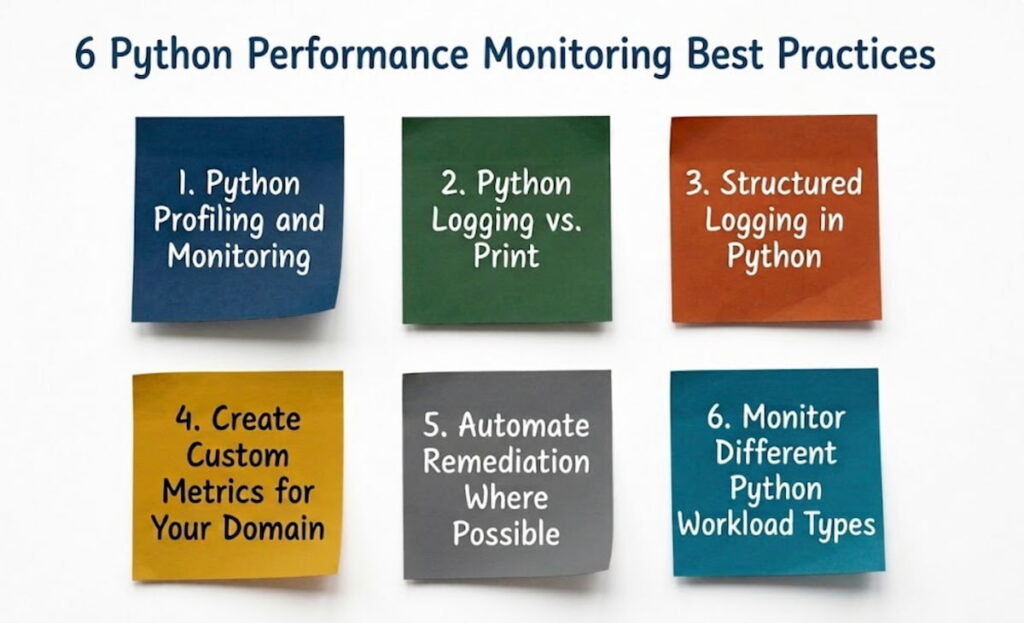 6 Python Performance Monitoring Best Practices

1. Python Profiling and Monitoring

2. Python Logging vs. Print

3. Structured Logging in Python

4. Create Custom Metrics for Your Domain

5. Automate Remediation Where Possible

6. Monitor Different Python Workload Types